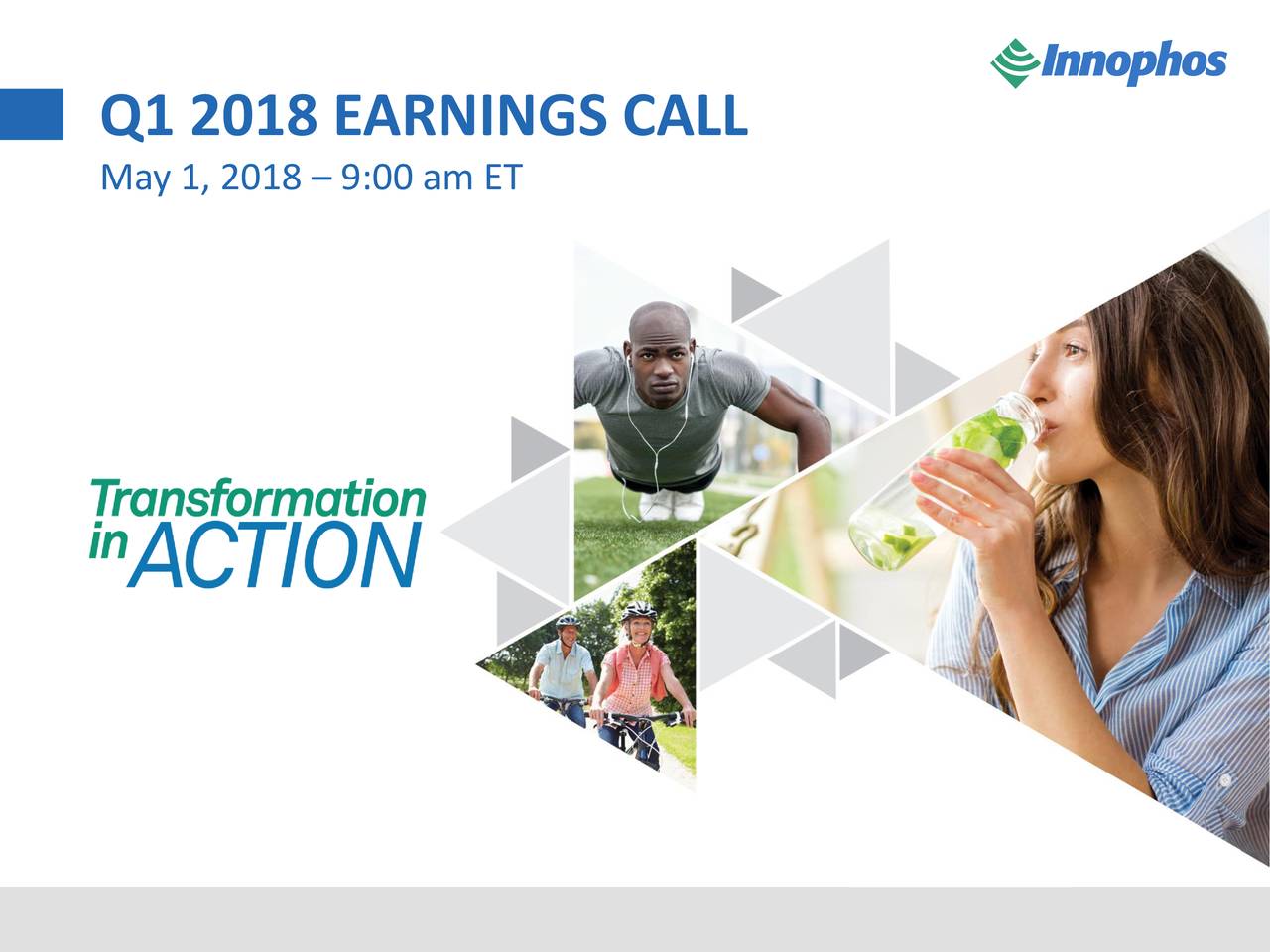 Innophos

Q1 2018 EARNINGS CALL

May 1, 2018 – 9:00 am ET

Transformation in ACTION